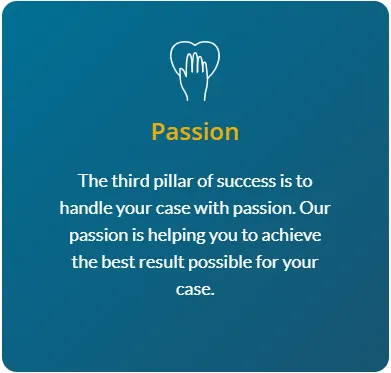 Passion

The third pillar of success is to handle your case with passion. Our passion is helping you to achieve the best result possible for your case.